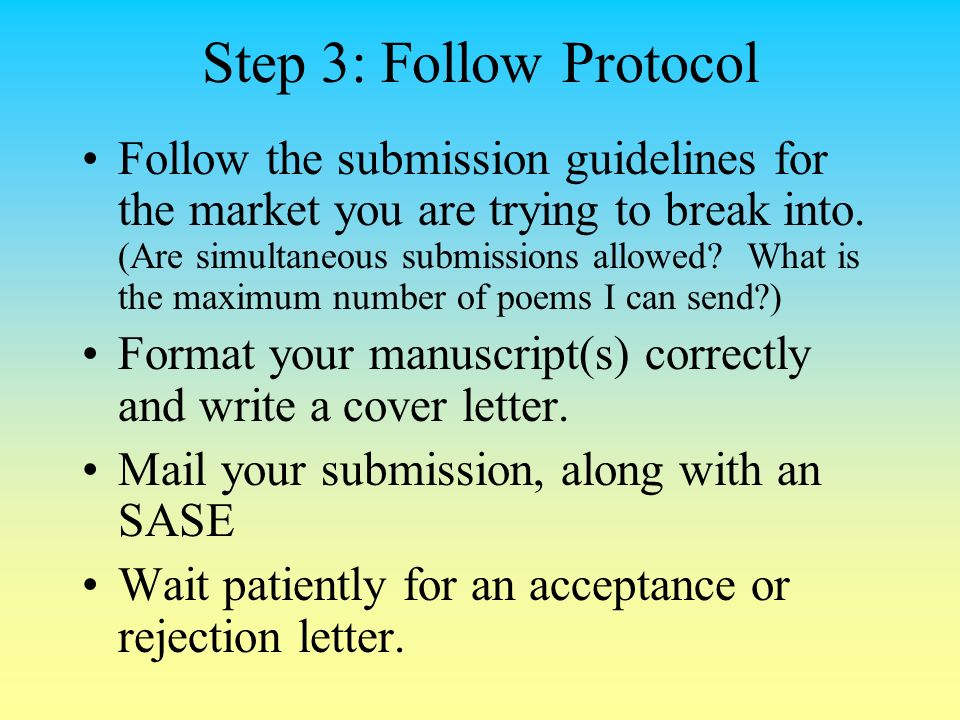 Step 3: Follow Protocol

• Follow the submission guidelines for the market you are trying to break into. (Are simultaneous submissions allowed? What is the maximum number of poems I can send?)

• Format your manuscript(s) correctly and write a cover letter.

• Mail your submission, along with an SASE

• Wait patiently for an acceptance or rejection letter.